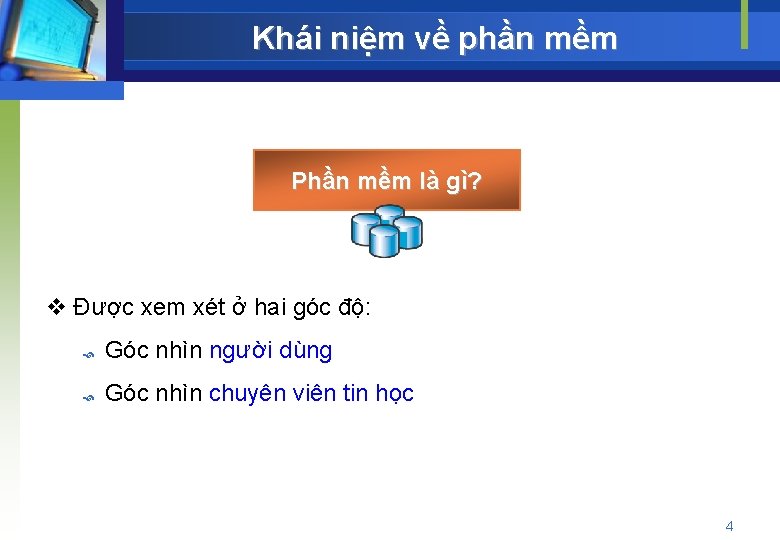 Khái niệm về phần mềm

Phần mềm là gì?

❖ Được xem xét ở hai góc độ:

Góc nhìn người dùng

Góc nhìn chuyên viên tin học

4